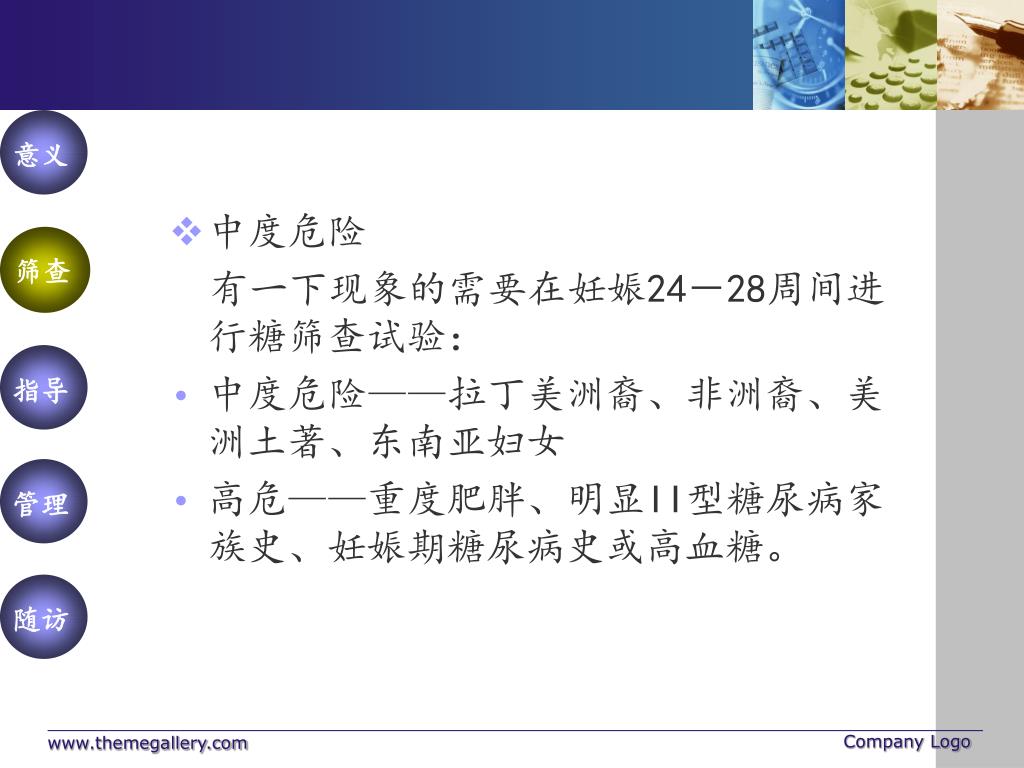 意义

筛查

指导

管理

随访

❖ 中度危险

有一下现象的需要在妊娠24－28周间进行糖筛查试验：

• 中度危险——拉丁美洲裔、非洲裔、美洲土著、东南亚妇女

• 高危——重度肥胖、明显II型糖尿病家族史、妊娠期糖尿病史或高血糖。

www.themegallery.com

Company Logo